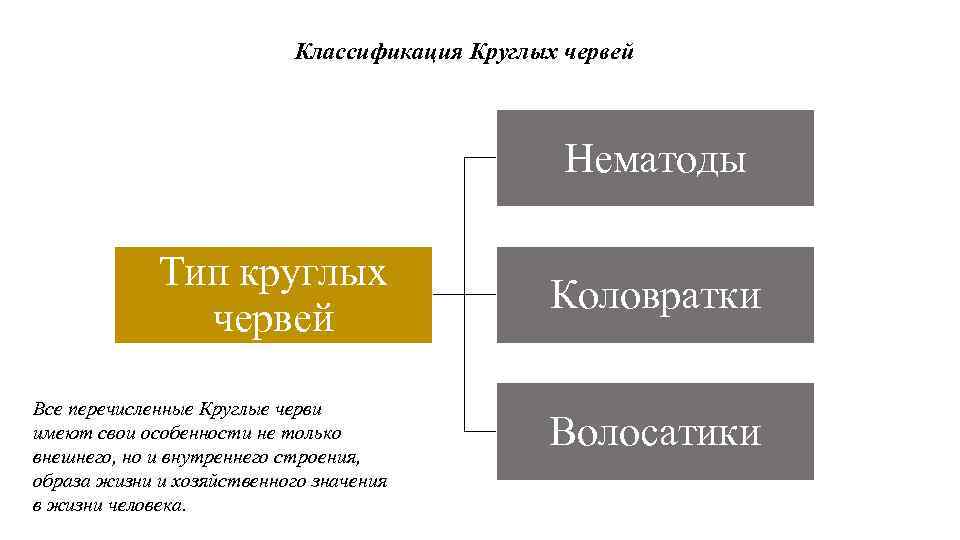 Классификация Круглых червей

Тип круглых червей

Нематоды

Коловратки

Волосатики

Все перечисленные Круглые черви имеют свои особенности не только внешнего, но и внутреннего строения, образа жизни и хозяйственного значения в жизни человека.